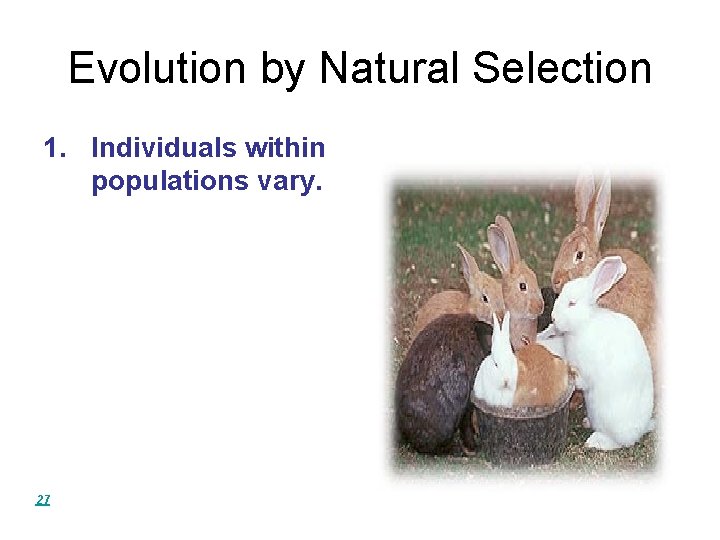 Evolution by Natural Selection

1. Individuals within populations vary.

27